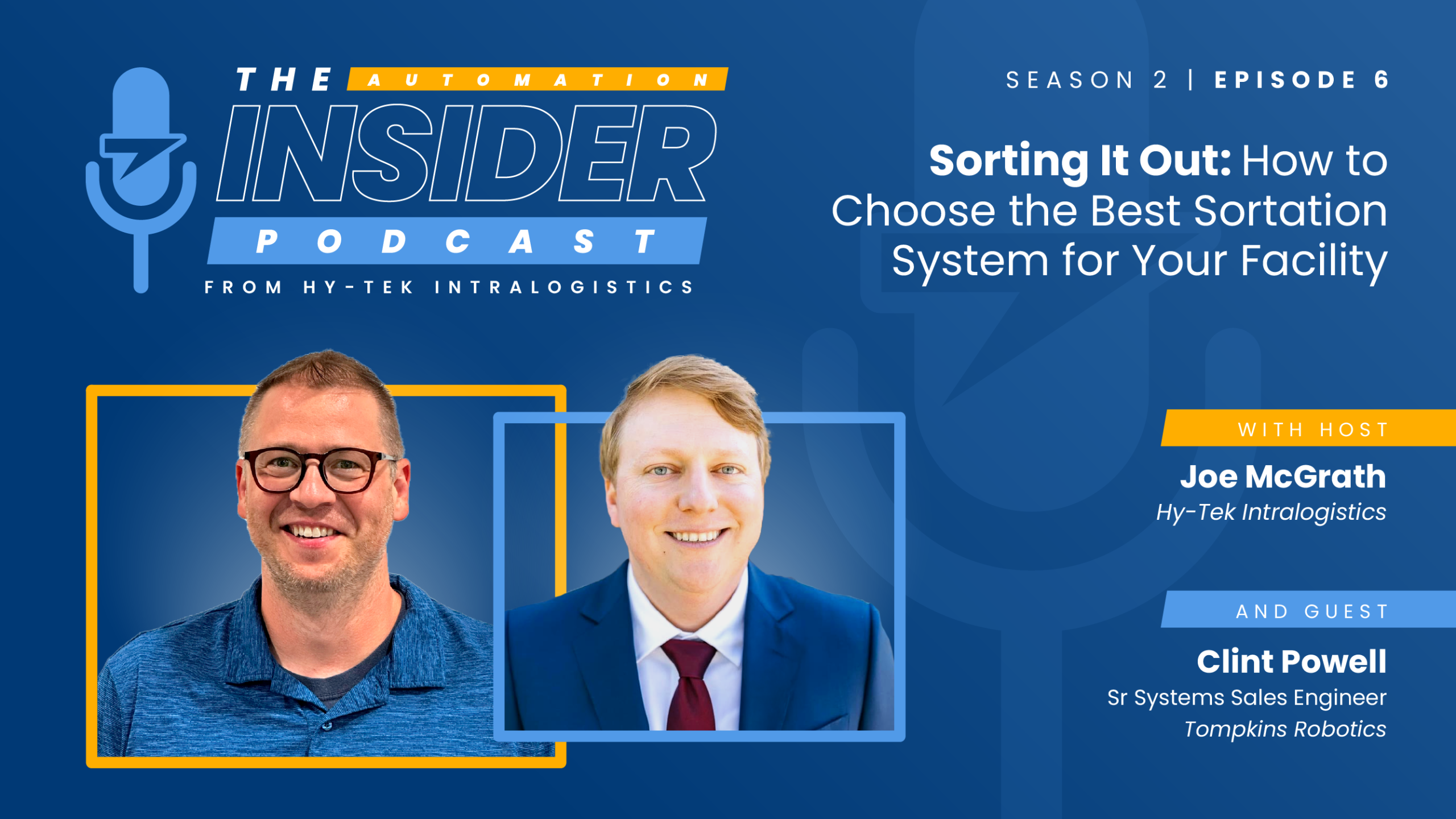 THE AUTOMATION INSIDER PODCAST

FROM HY-TEK INTRALOGISTICS

SEASON 2 | EPISODE 6

Sorting It Out: How to Choose the Best Sortation System for Your Facility

WITH HOST

Joe McGrath

Hy-Tek Intralogistics

AND GUEST

Clint Powell

Sr Systems Sales Engineer

Tompkins Robotics